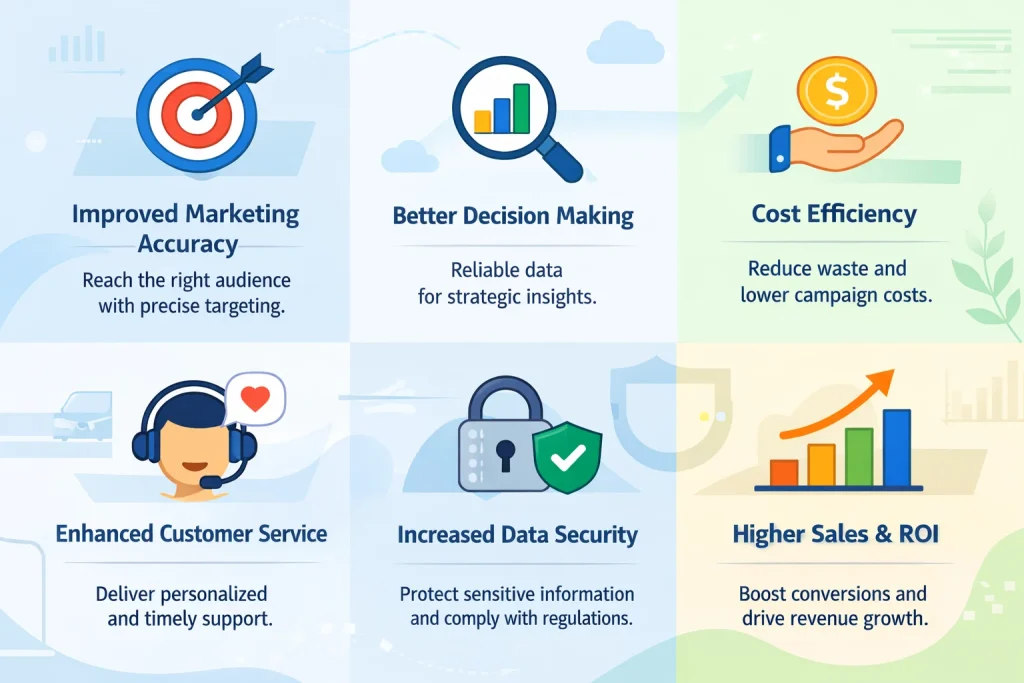 Improved Marketing Accuracy

Reach the right audience with precise targeting.

Better Decision Making

Reliable data for strategic insights.

Cost Efficiency

Reduce waste and lower campaign costs.

Enhanced Customer Service

Deliver personalized and timely support.

Increased Data Security

Protect sensitive information and comply with regulations.

Higher Sales & ROI

Boost conversions and drive revenue growth.